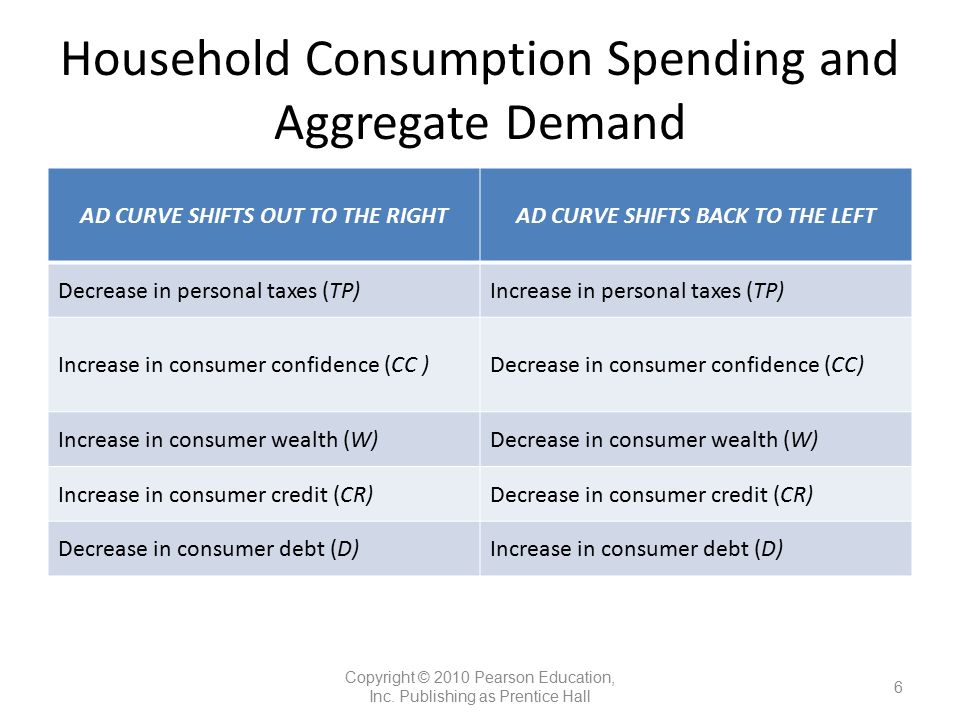 Household Consumption Spending and Aggregate Demand

| AD CURVE SHIFTS OUT TO THE RIGHT | AD CURVE SHIFTS BACK TO THE LEFT |
|---|---|
| Decrease in personal taxes (TP) | Increase in personal taxes (TP) |
| Increase in consumer confidence (CC ) | Decrease in consumer confidence (CC) |
| Increase in consumer wealth (W) | Decrease in consumer wealth (W) |
| Increase in consumer credit (CR) | Decrease in consumer credit (CR) |
| Decrease in consumer debt (D) | Increase in consumer debt (D) |

Copyright © 2010 Pearson Education, Inc. Publishing as Prentice Hall

6